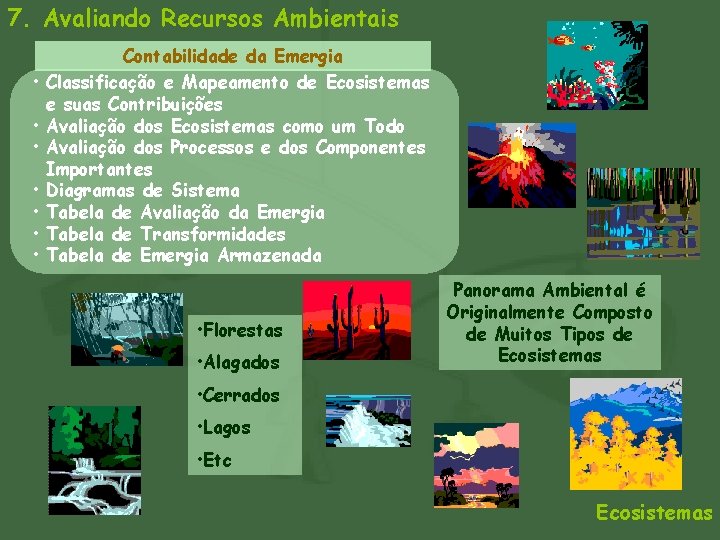 7. Avaliando Recursos Ambientais

Contabilidade da Emergia

• Classificação e Mapeamento de Ecosistemas e suas Contribuições
• Avaliação dos Ecosistemas como um Todo
• Avaliação dos Processos e dos Componentes Importantes
• Diagramas de Sistema
• Tabela de Avaliação da Emergia
• Tabela de Transformidades
• Tabela de Emergia Armazenada

•Florestas
•Alagados
•Cerrados
•Lagos
•Etc

Panorama Ambiental é Originalmente Composto de Muitos Tipos de Ecosistemas

Ecosistemas